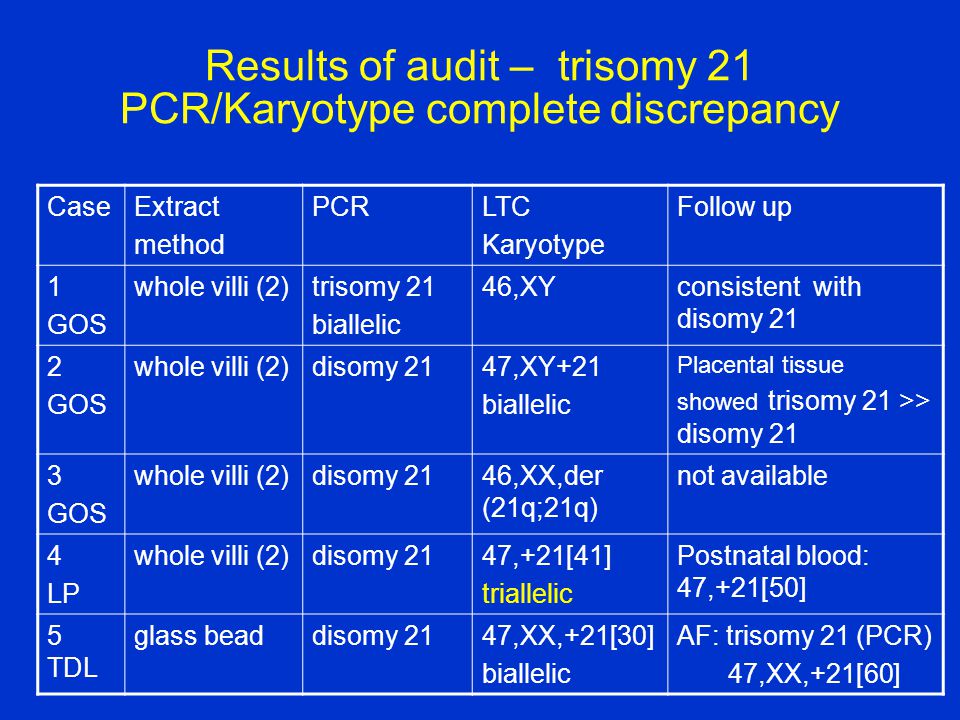 Results of audit – trisomy 21
PCR/Karyotype complete discrepancy

| Case | Extract method | PCR | LTC Karyotype | Follow up |
|---|---|---|---|---|
| 1 GOS | whole villi (2) | trisomy 21 biallelic | 46,XY | consistent with disomy 21 |
| 2 GOS | whole villi (2) | disomy 21 | 47,XY+21 biallelic | Placental tissue showed trisomy 21 >> disomy 21 |
| 3 GOS | whole villi (2) | disomy 21 | 46,XX,der (21q;21q) | not available |
| 4 LP | whole villi (2) | disomy 21 | 47,+21[41] triallelic | Postnatal blood: 47,+21[50] |
| 5 TDL | glass bead | disomy 21 | 47,XX,+21[30] biallelic | AF: trisomy 21 (PCR) 47,XX,+21[60] |